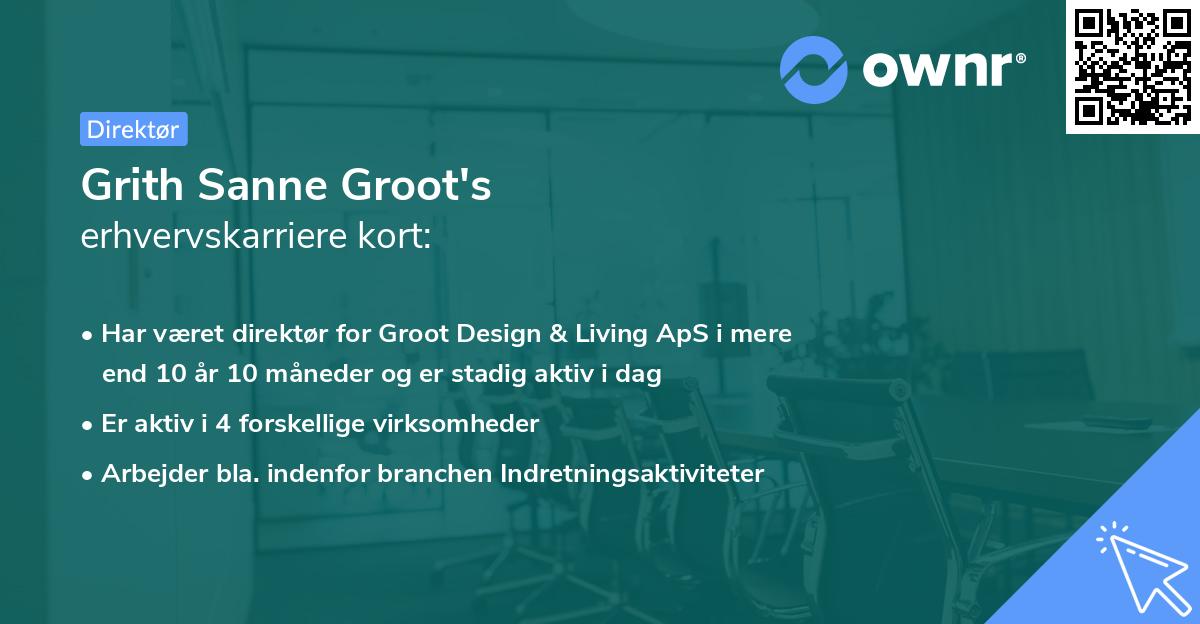 ownr®

Direktør

Grith Sanne Groot's
erhvervskarriere kort:

• Har været direktør for Groot Design & Living ApS i mere end 10 år 10 måneder og er stadig aktiv i dag

• Er aktiv i 4 forskellige virksomheder

• Arbejder bla. indenfor branchen Indretningsaktiviteter